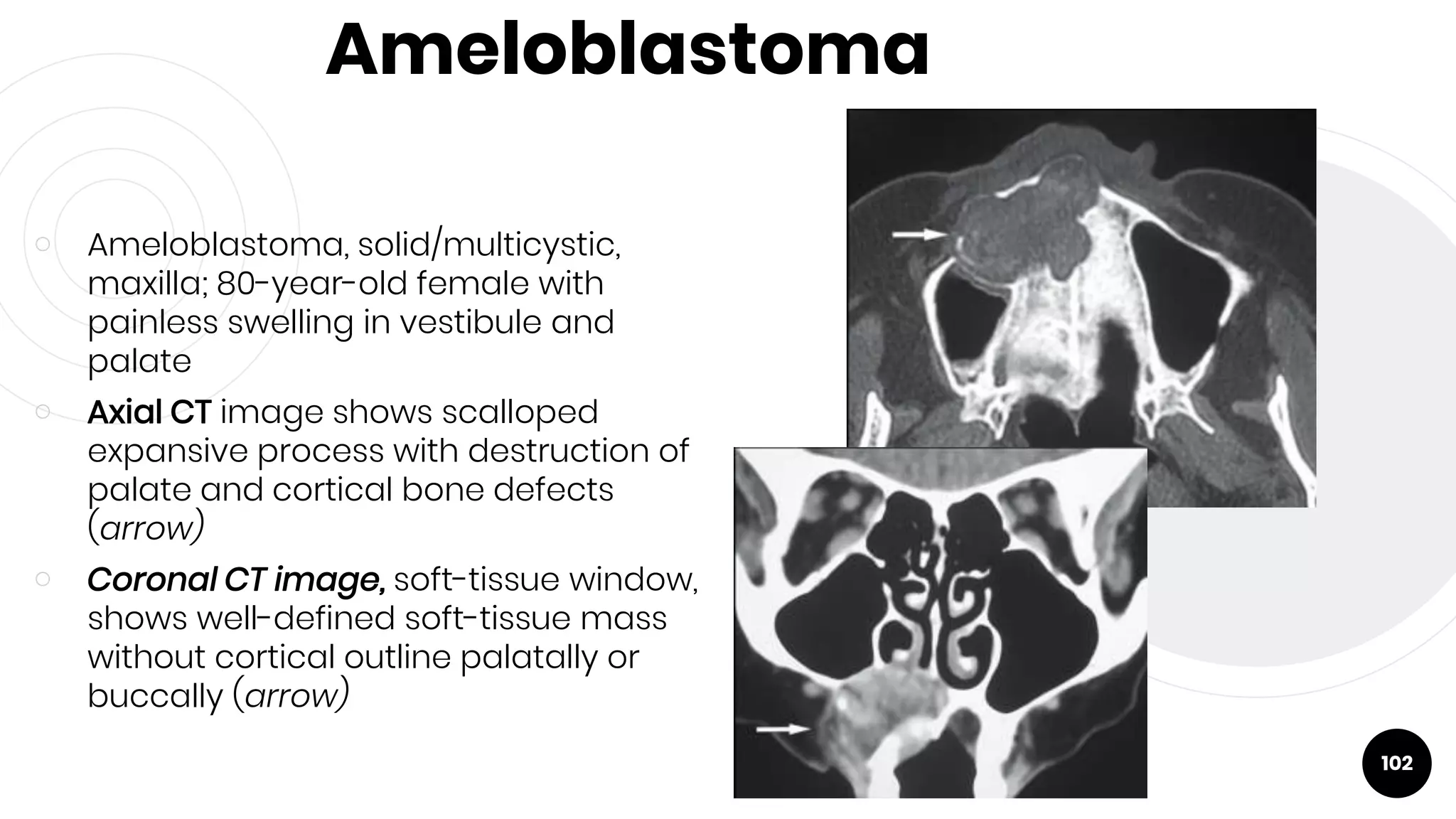 Ameloblastoma

○ Ameloblastoma, solid/multicystic, maxilla; 80-year-old female with painless swelling in vestibule and palate

○ Axial CT image shows scalloped expansive process with destruction of palate and cortical bone defects (arrow)

○ Coronal CT image, soft-tissue window, shows well-defined soft-tissue mass without cortical outline palatally or buccally (arrow)

102